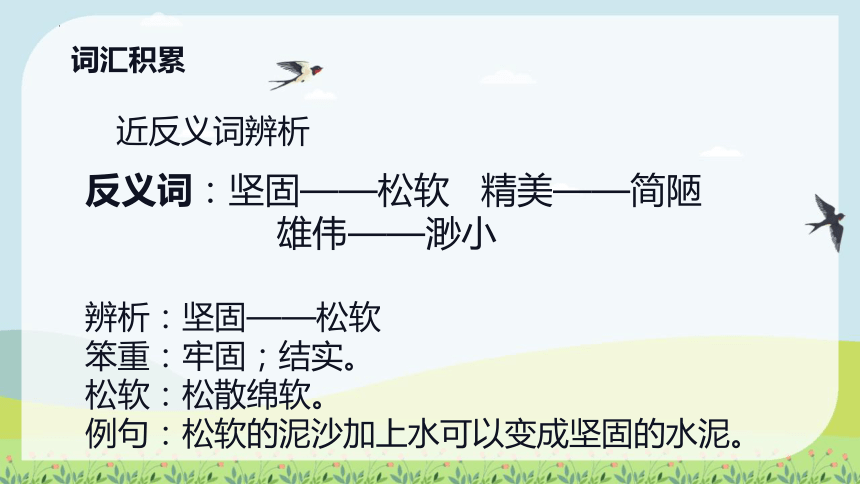 词汇积累

近反义词辨析

反义词：坚固——松软　精美——简陋
雄伟——渺小

辨析：坚固——松软
笨重：牢固；结实。
松软：松散绵软。
例句：松软的泥沙加上水可以变成坚固的水泥。